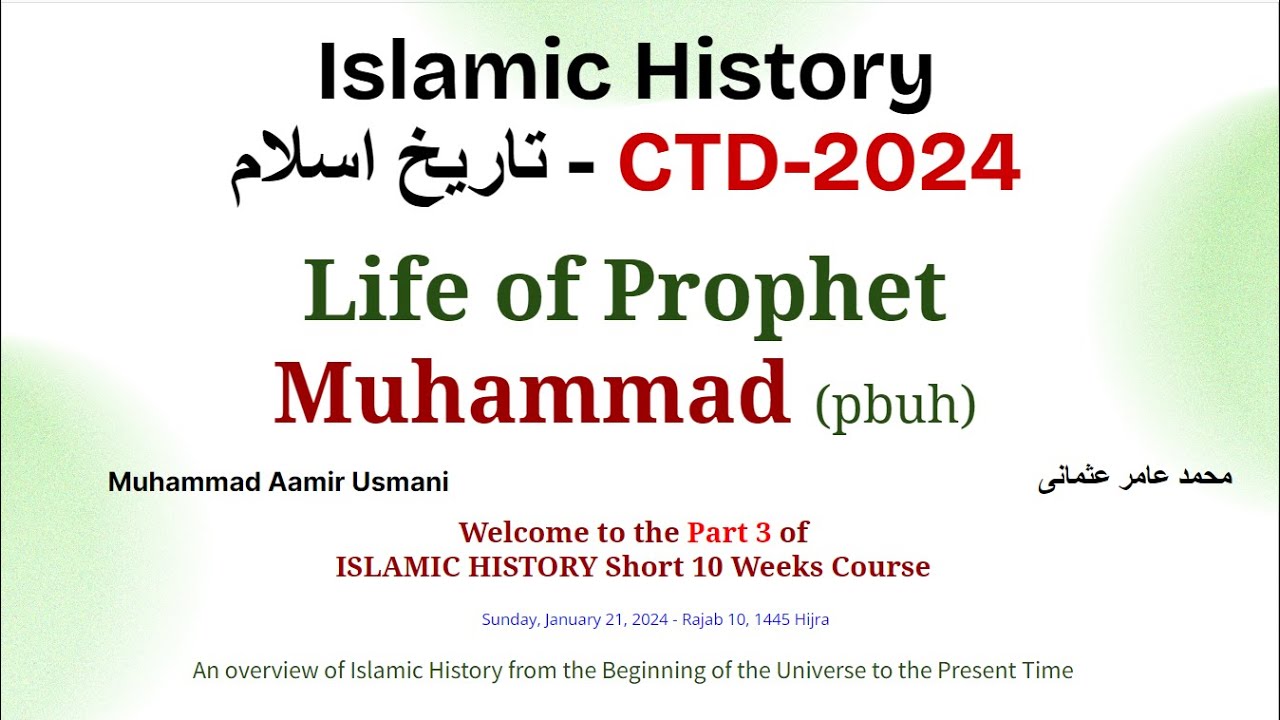 Islamic History
تاریخ اسلام - CTD-2024

Life of Prophet Muhammad (pbuh)

Muhammad Aamir Usmani

محمد عامر عثمانی

Welcome to the Part 3 of ISLAMIC HISTORY Short 10 Weeks Course

Sunday, January 21, 2024 - Rajab 10, 1445 Hijra

An overview of Islamic History from the Beginning of the Universe to the Present Time